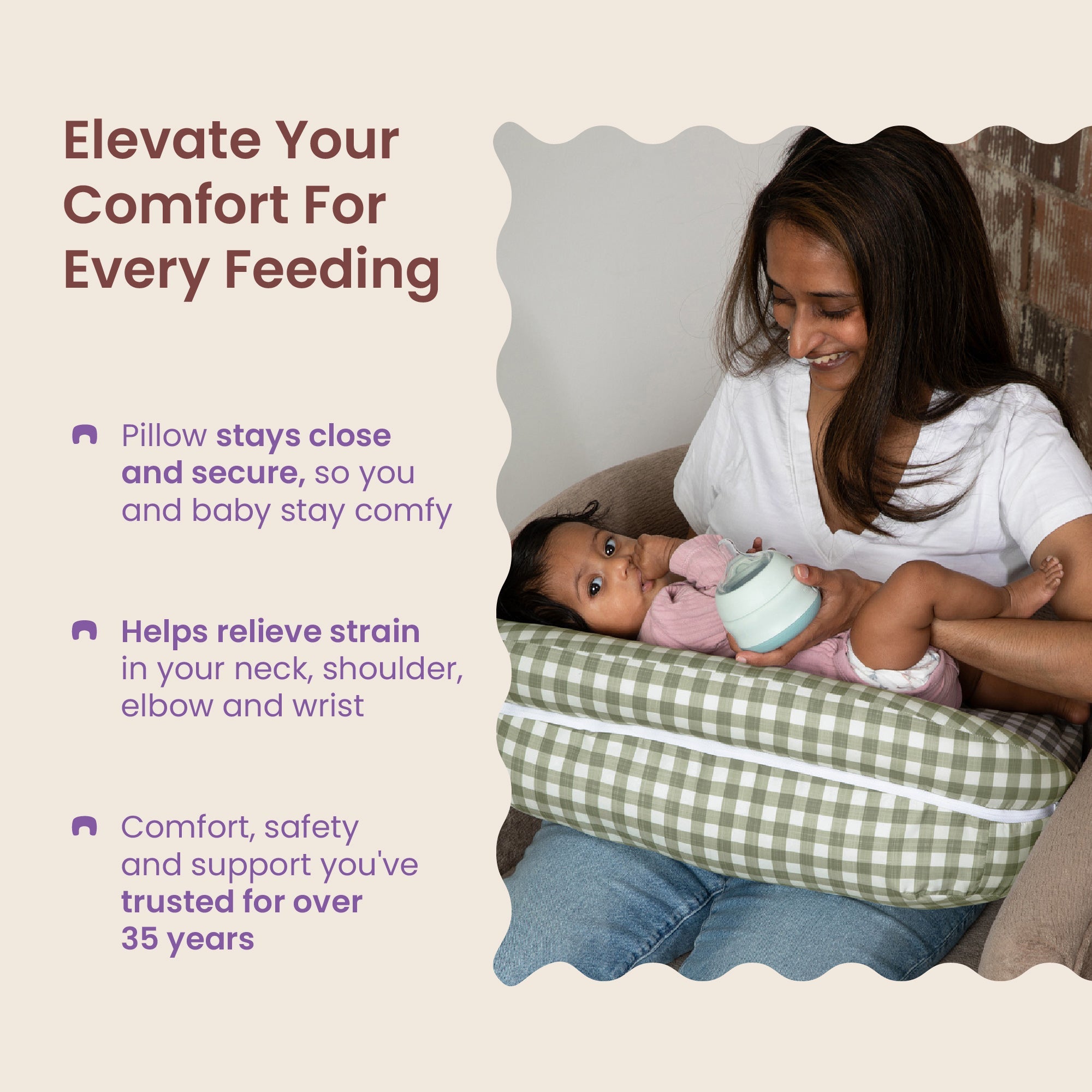 Elevate Your Comfort For Every Feeding

Pillow stays close and secure, so you and baby stay comfy

Helps relieve strain in your neck, shoulder, elbow and wrist

Comfort, safety and support you've trusted for over 35 years